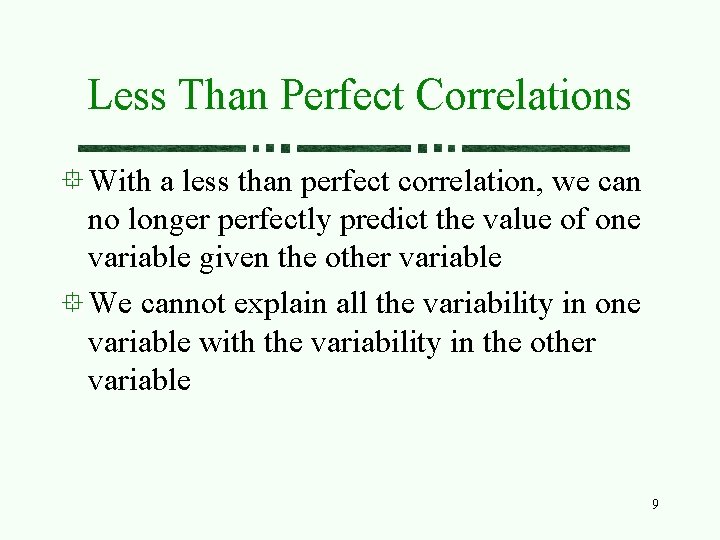 Less Than Perfect Correlations

With a less than perfect correlation, we can no longer perfectly predict the value of one variable given the other variable

We cannot explain all the variability in one variable with the variability in the other variable

9